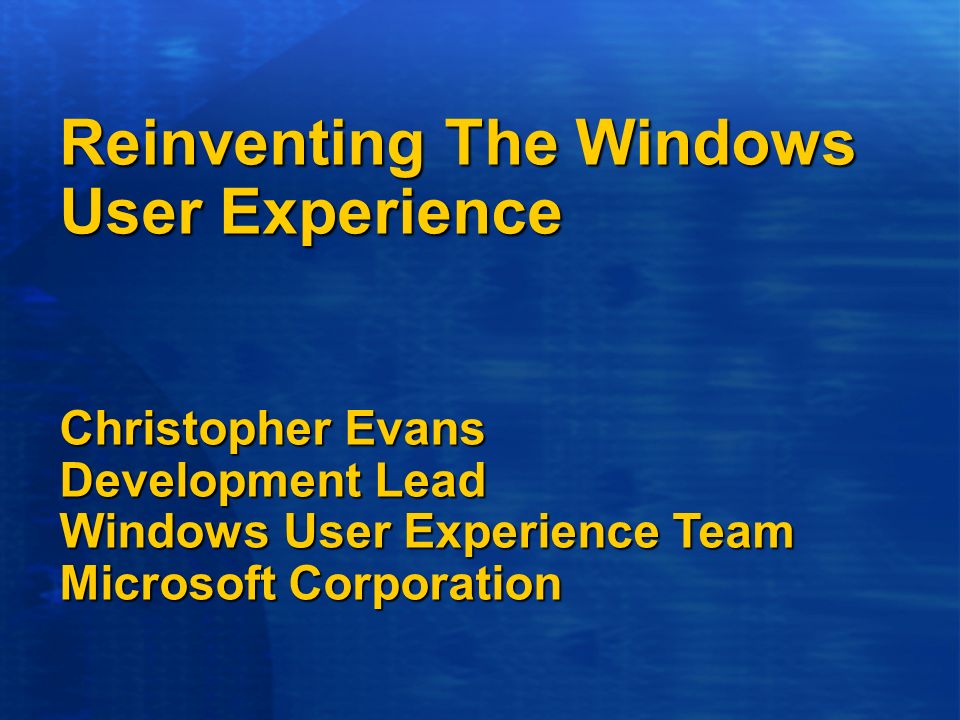 Reinventing The Windows User Experience

Christopher Evans
Development Lead
Windows User Experience Team
Microsoft Corporation